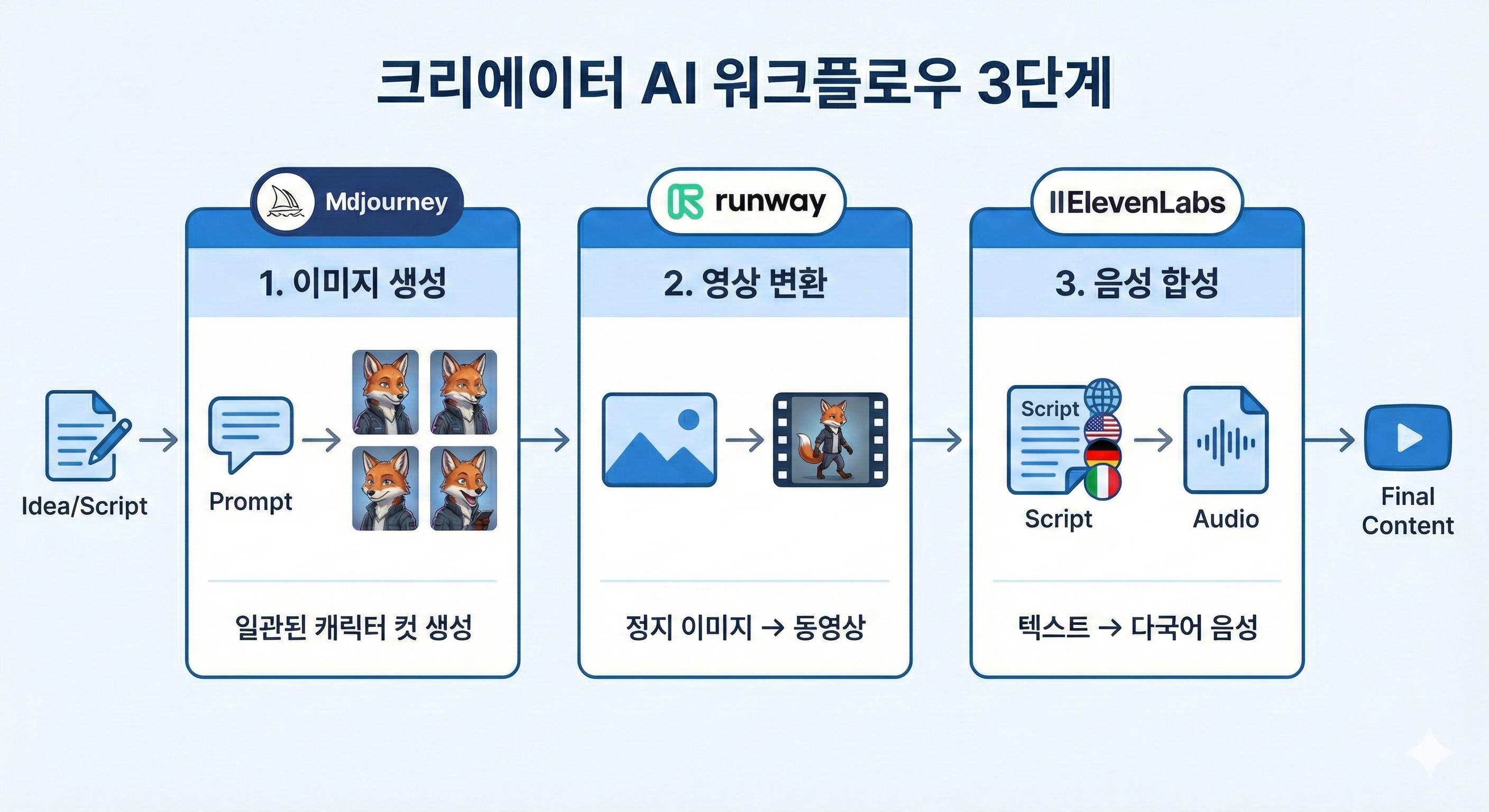 크리에이터 AI 워크플로우 3단계

Idea/Script

Mdjourney

1. 이미지 생성

Prompt

일관된 캐릭터 컷 생성

runway

2. 영상 변환

정지 이미지 → 동영상

IIElevenLabs

3. 음성 합성

Script

Script

Audio

텍스트 → 다국어 음성

Final Content